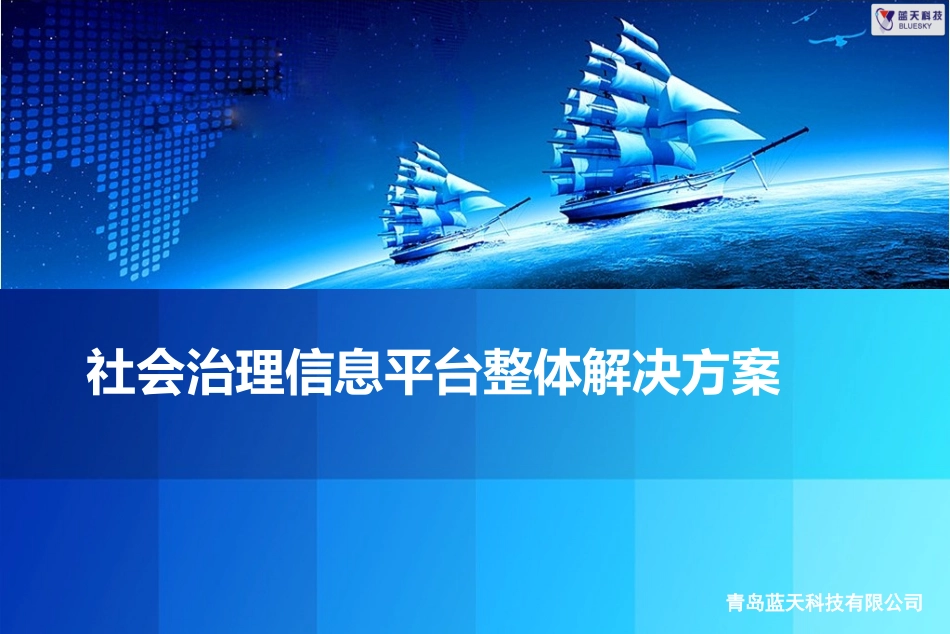 蓝天科技
BLUESKY

社会治理信息平台整体解决方案

青岛蓝天科技有限公司